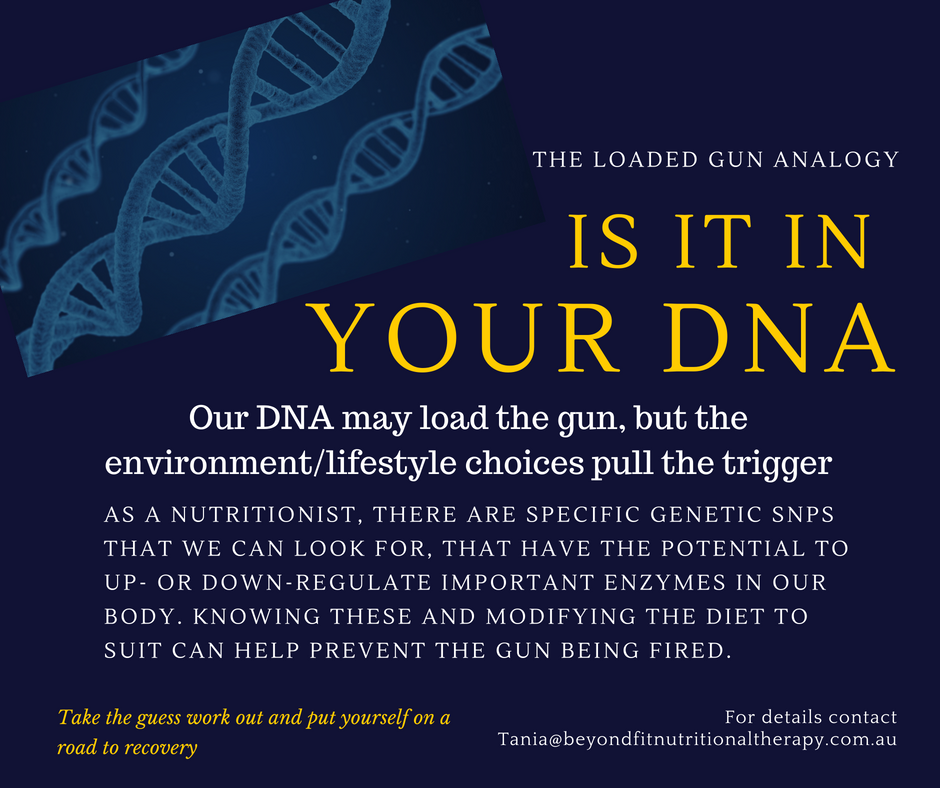 THE LOADED GUN ANALOGY

IS IT IN YOUR DNA

Our DNA may load the gun, but the environment/lifestyle choices pull the trigger

AS A NUTRITIONIST, THERE ARE SPECIFIC GENETIC SNPS THAT WE CAN LOOK FOR, THAT HAVE THE POTENTIAL TO UP- OR DOWN-REGULATE IMPORTANT ENZYMES IN OUR BODY. KNOWING THESE AND MODIFYING THE DIET TO SUIT CAN HELP PREVENT THE GUN BEING FIRED.

Take the guess work out and put yourself on a road to recovery

For details contact
Tania@beyondfitnutritionaltherapy.com.au